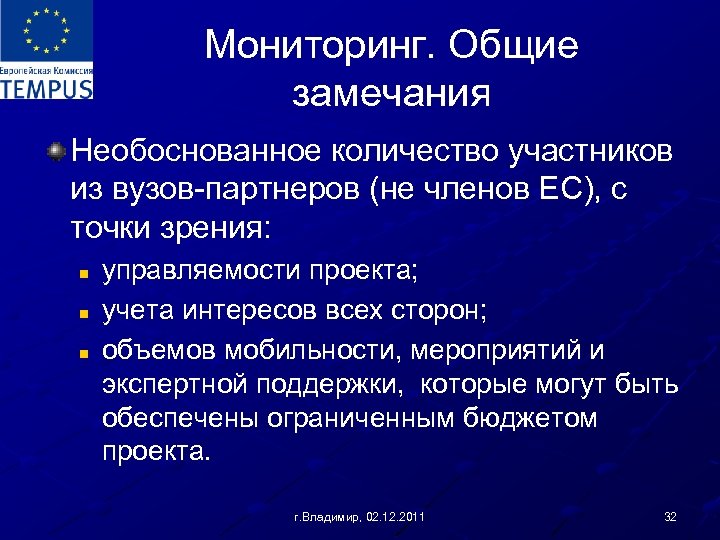 Европейская Комиссия
TEMPUS

Мониторинг. Общие замечания

Необоснованное количество участников из вузов-партнеров (не членов ЕС), с точки зрения:

управляемости проекта;

учета интересов всех сторон;

объемов мобильности, мероприятий и экспертной поддержки, которые могут быть обеспечены ограниченным бюджетом проекта.

г.Владимир, 02.12.2011

32